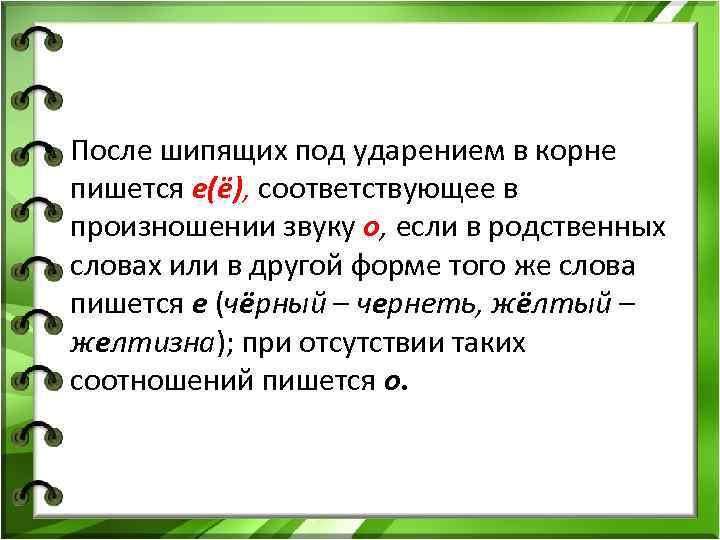 После шипящих под ударением в корне пишется е(ё), соответствующее в произношении звуку о, если в родственных словах или в другой форме того же слова пишется е (чёрный – чернеть, жёлтый – желтизна); при отсутствии таких соотношений пишется о.